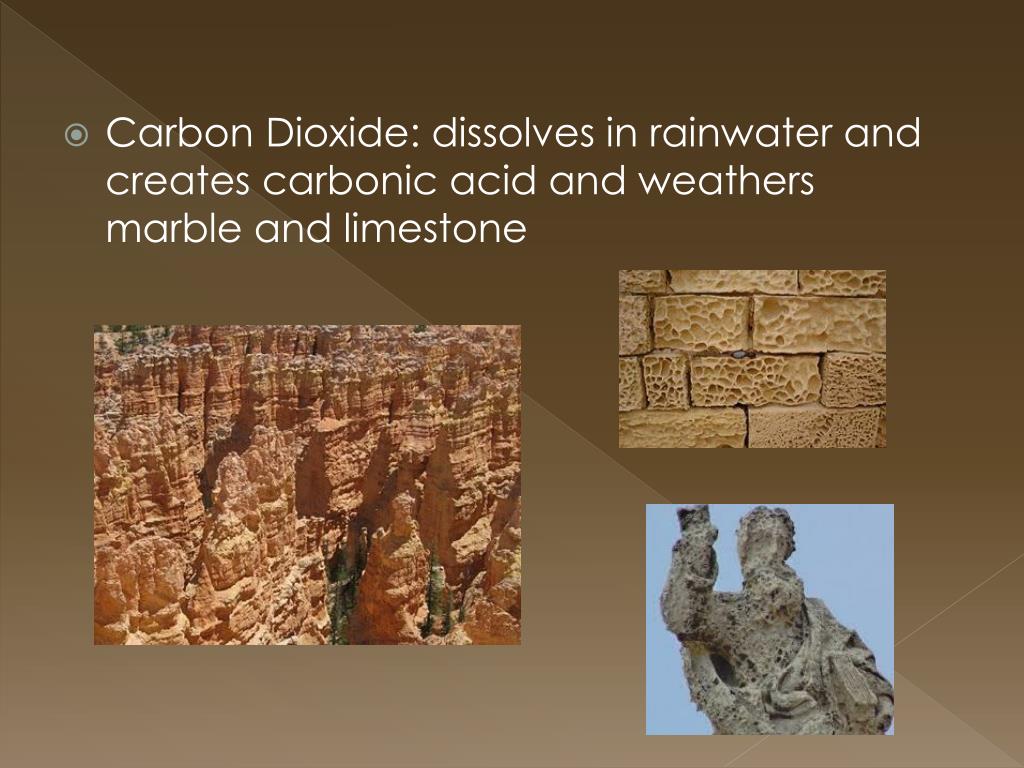 Carbon Dioxide: dissolves in rainwater and creates carbonic acid and weathers marble and limestone